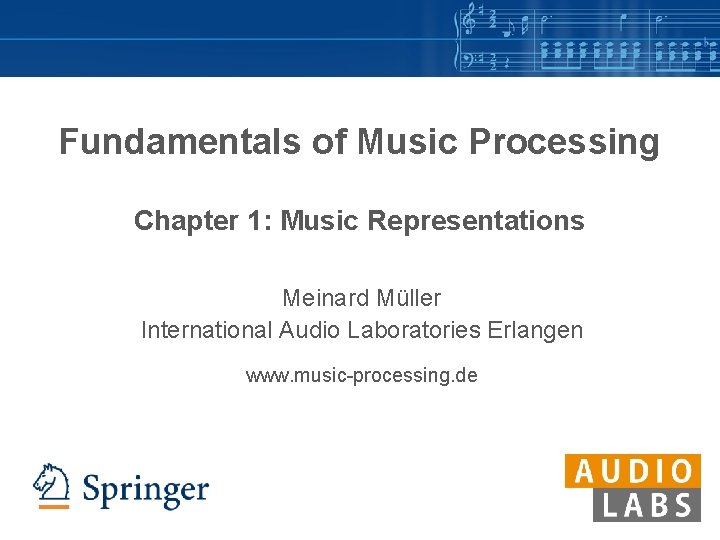 Fundamentals of Music Processing

Chapter 1: Music Representations

Meinard Müller
International Audio Laboratories Erlangen

www.music-processing.de

Springer

AUDIO
LABS